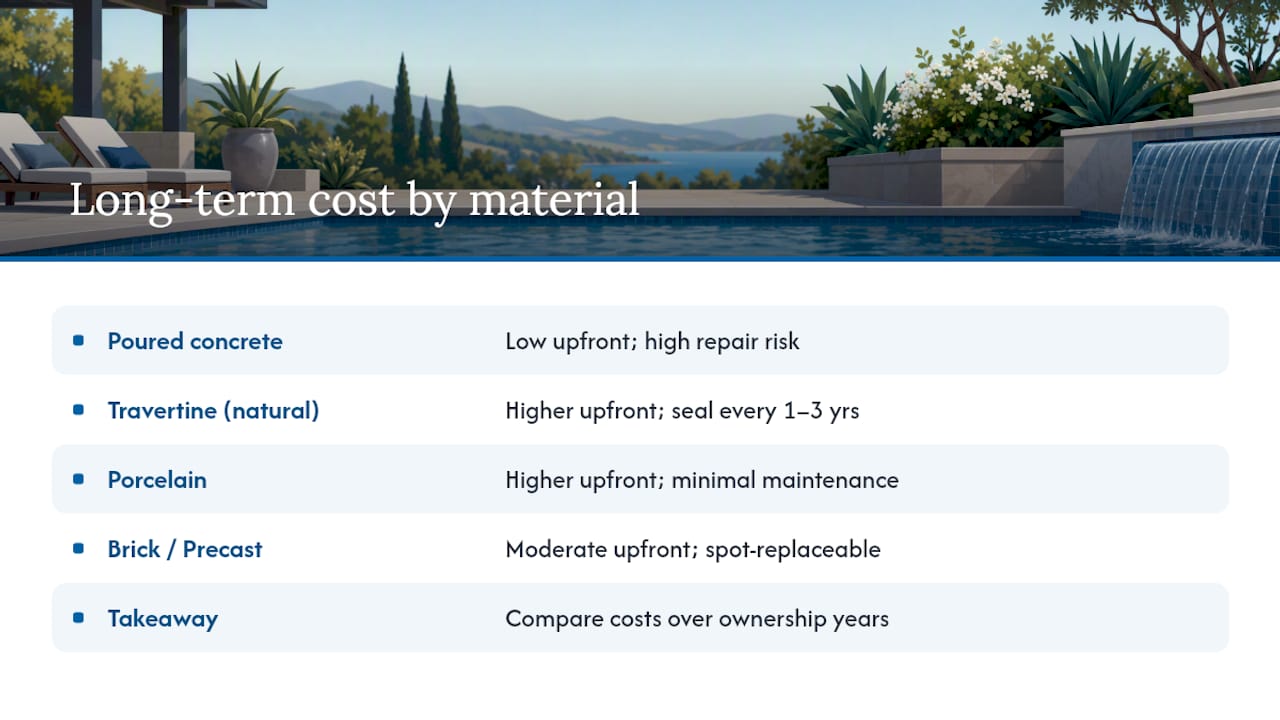 Long-term cost by material

| | |
|---|---|
| Poured concrete | Low upfront; high repair risk |
| Travertine (natural) | Higher upfront; seal every 1–3 yrs |
| Porcelain | Higher upfront; minimal maintenance |
| Brick / Precast | Moderate upfront; spot-replaceable |
| Takeaway | Compare costs over ownership years |